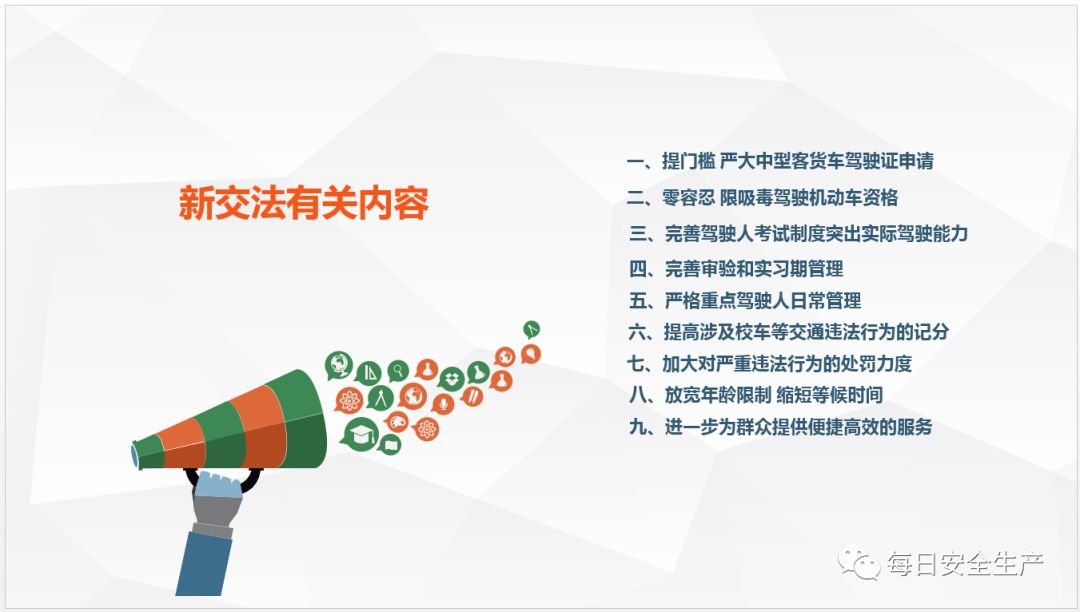 新交法有关内容

一、提门槛 严大中型客货车驾驶证申请
二、零容忍 限吸毒驾驶机动车资格
三、完善驾驶人考试制度突出实际驾驶能力
四、完善审验和实习期管理
五、严格重点驾驶人日常管理
六、提高涉及校车等交通违法行为的记分
七、加大对严重违法行为的处罚力度
八、放宽年龄限制 缩短等候时间
九、进一步为群众提供便捷高效的服务

每日安全生产